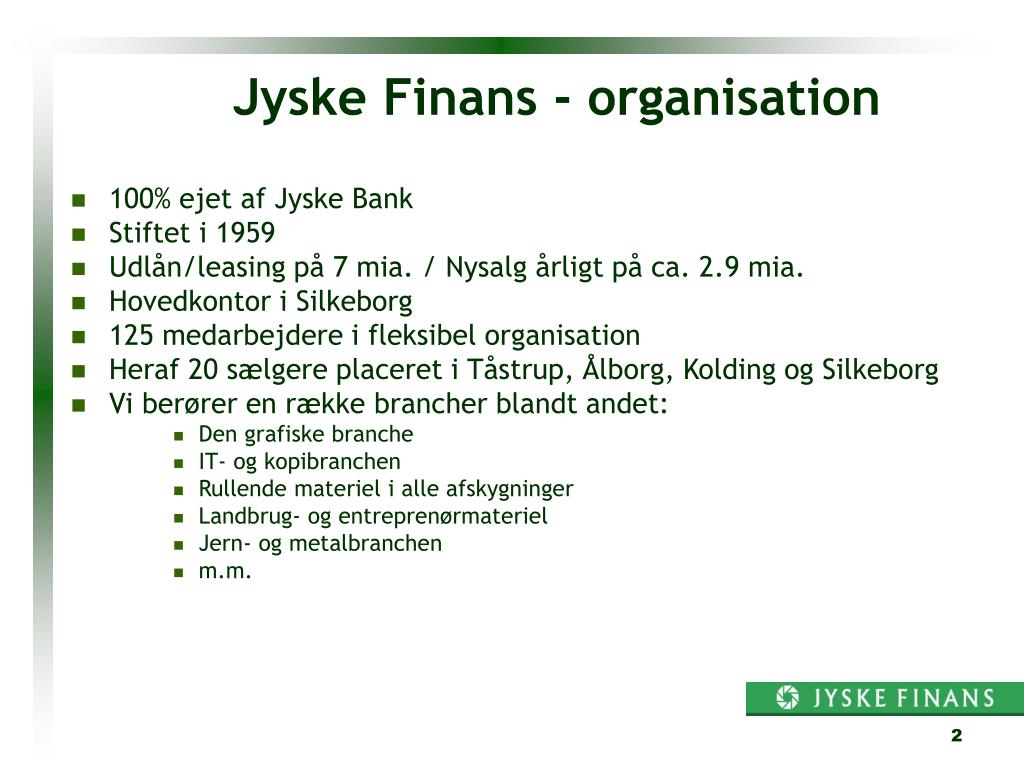 Jyske Finans - organisation

- 100% ejet af Jyske Bank
- Stiftet i 1959
- Udlån/leasing på 7 mia. / Nysalg årligt på ca. 2.9 mia.
- Hovedkontor i Silkeborg
- 125 medarbejdere i fleksibel organisation
- Heraf 20 sælgere placeret i Tåstrup, Ålborg, Kolding og Silkeborg
- Vi berører en række brancher blandt andet:
  - Den grafiske branche
  - IT- og kopibranchen
  - Rullende materiel i alle afskygninger
  - Landbrug- og entreprenørmateriel
  - Jern- og metalbranchen
  - m.m.

JYSKE FINANS

2